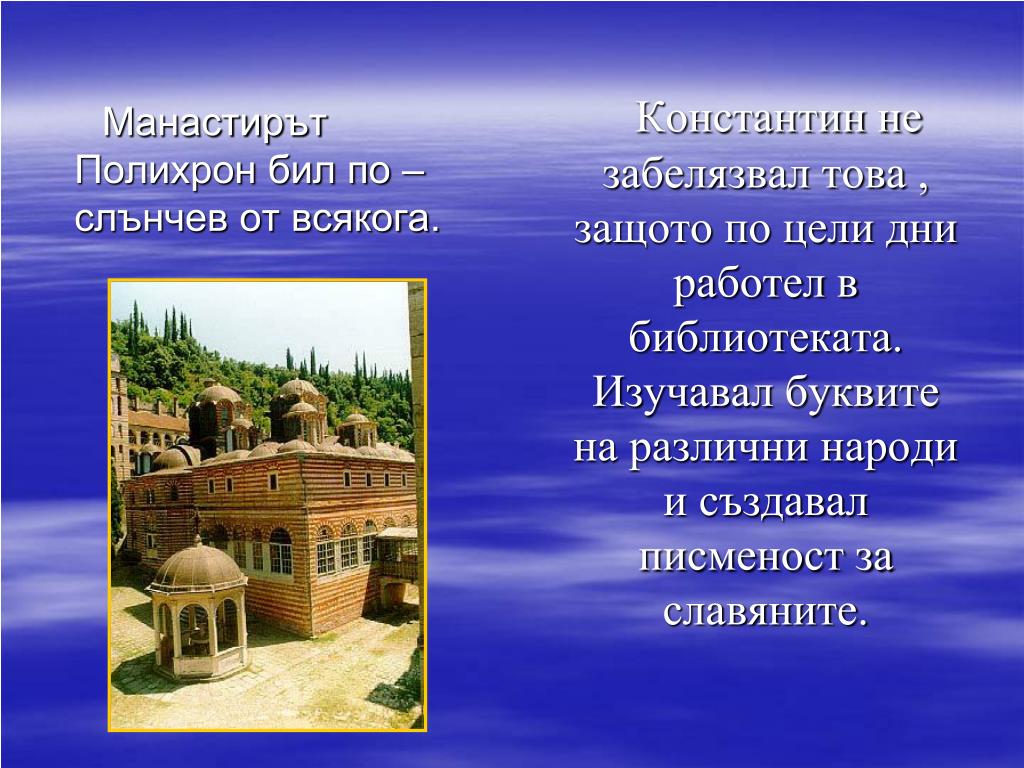 Манастирът Полихрон бил по – слънчев от всякога.

Константин не забелязвал това , защото по цели дни работел в библиотеката. Изучавал буквите на различни народи и създавал писменост за славяните.